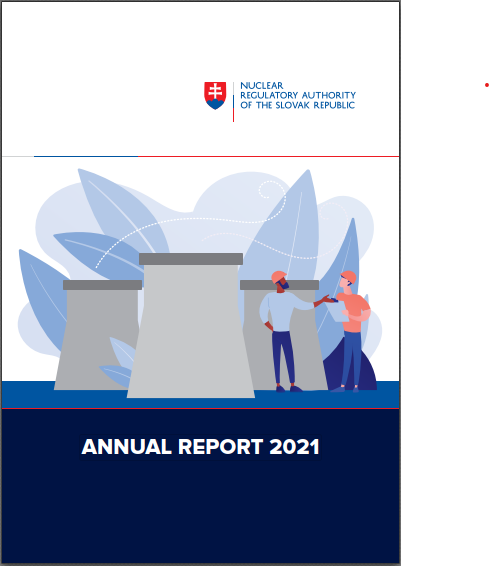 NUCLEAR
REGULATORY AUTHORITY
OF THE SLOVAK REPUBLIC

ANNUAL REPORT 2021